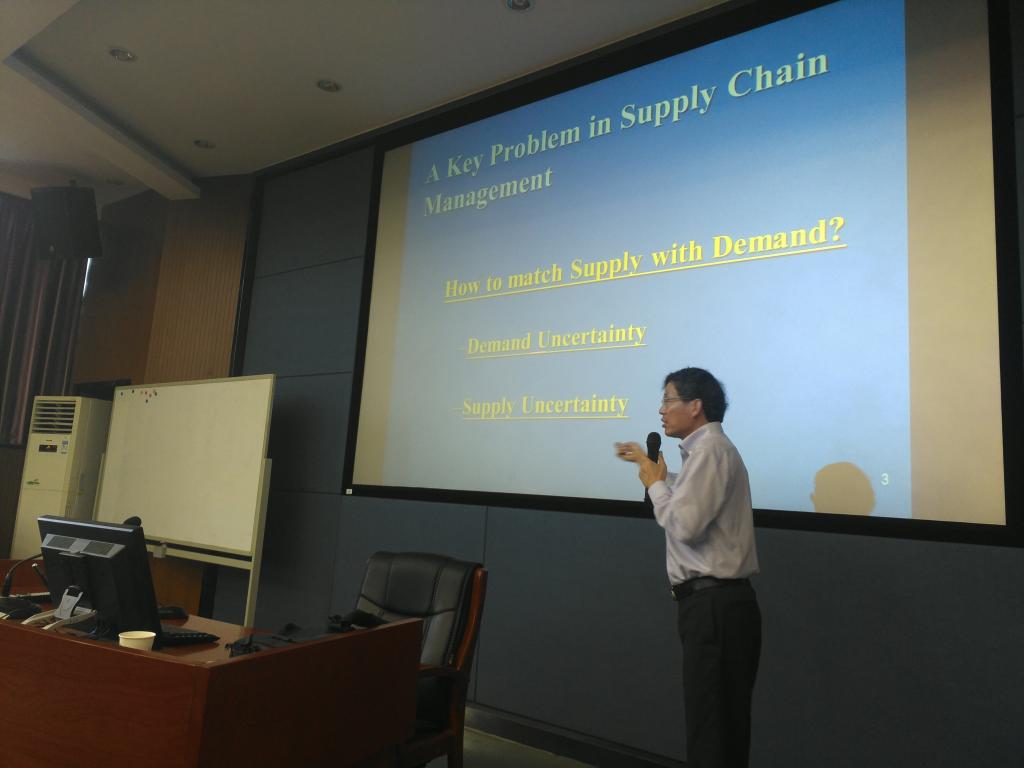 A Key Problem in Supply Chain Management

How to match Supply with Demand?

–Demand Uncertainty

–Supply Uncertainty

3